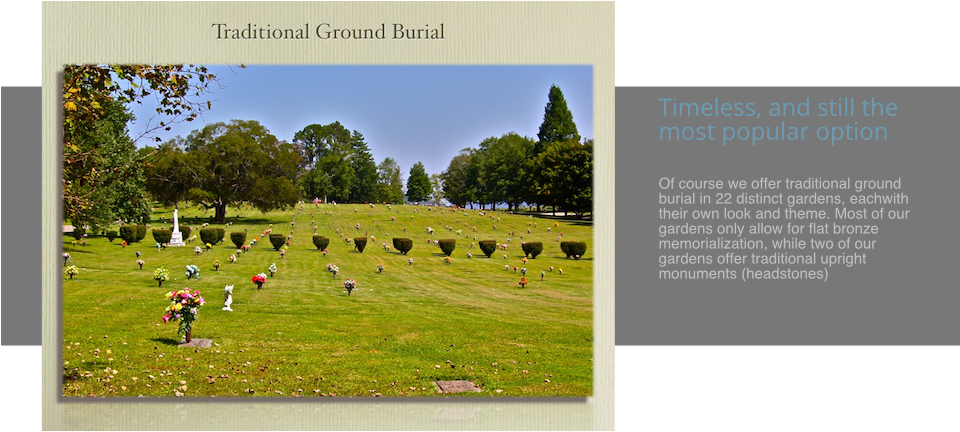 Traditional Ground Burial

Timeless, and still the most popular option

Of course we offer traditional ground burial in 22 distinct gardens, eachwith their own look and theme. Most of our gardens only allow for flat bronze memorialization, while two of our gardens offer traditional upright monuments (headstones)